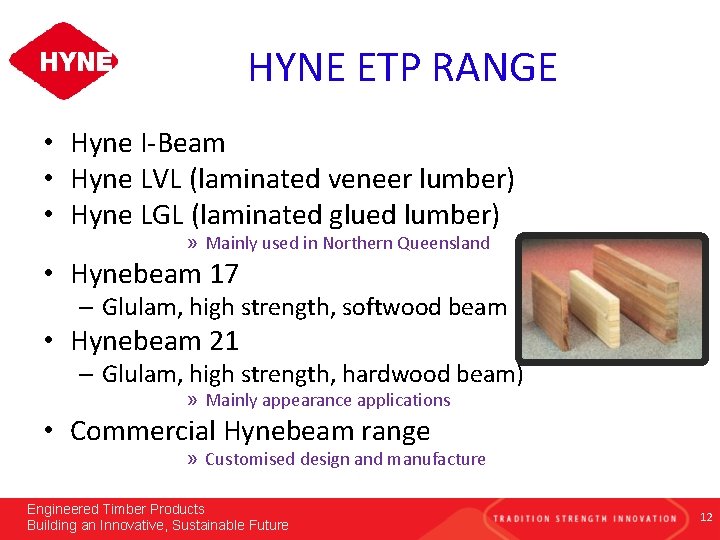 HYNE

HYNE ETP RANGE

• Hyne I-Beam
• Hyne LVL (laminated veneer lumber)
• Hyne LGL (laminated glued lumber)
» Mainly used in Northern Queensland
• Hynebeam 17
– Glulam, high strength, softwood beam
• Hynebeam 21
– Glulam, high strength, hardwood beam)
» Mainly appearance applications
• Commercial Hynebeam range
» Customised design and manufacture

Engineered Timber Products
Building an Innovative, Sustainable Future

TRADITION STRENGTH INNOVATION

12